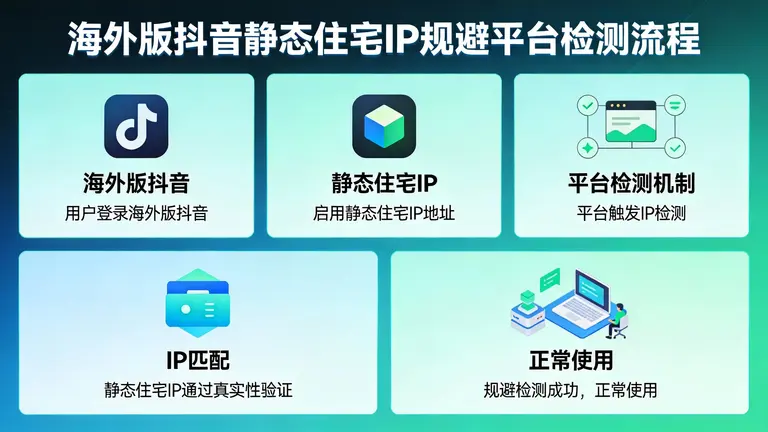 海外版抖音静态住宅IP规避平台检测流程

海外版抖音
用户登录海外版抖音

静态住宅IP
启用静态住宅IP地址

平台检测机制
平台触发IP检测

IP匹配
静态住宅IP通过真实性验证

正常使用
规避检测成功，正常使用